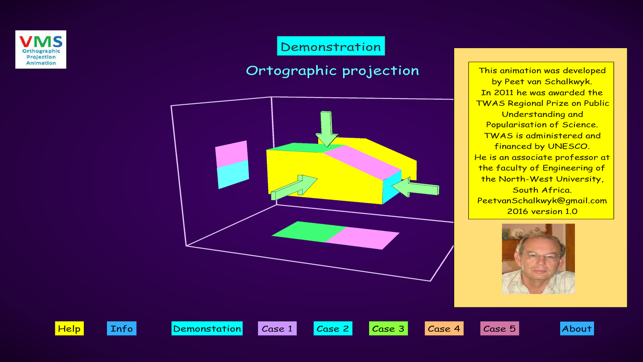 VMS
Orthographic Projection Animation

Demonstration

Ortographic projection

This animation was developed by Peet van Schalkwyk.
In 2011 he was awarded the TWAS Regional Prize on Public Understanding and Popularisation of Science.
TWAS is administered and financed by UNESCO.
He is an associate professor at the faculty of Engineering of the North-West University, South Africa.
PeetvanSchalkwyk@gmail.com
2016 version 1.0

Help Info Demonstation Case 1 Case 2 Case 3 Case 4 Case 5 About